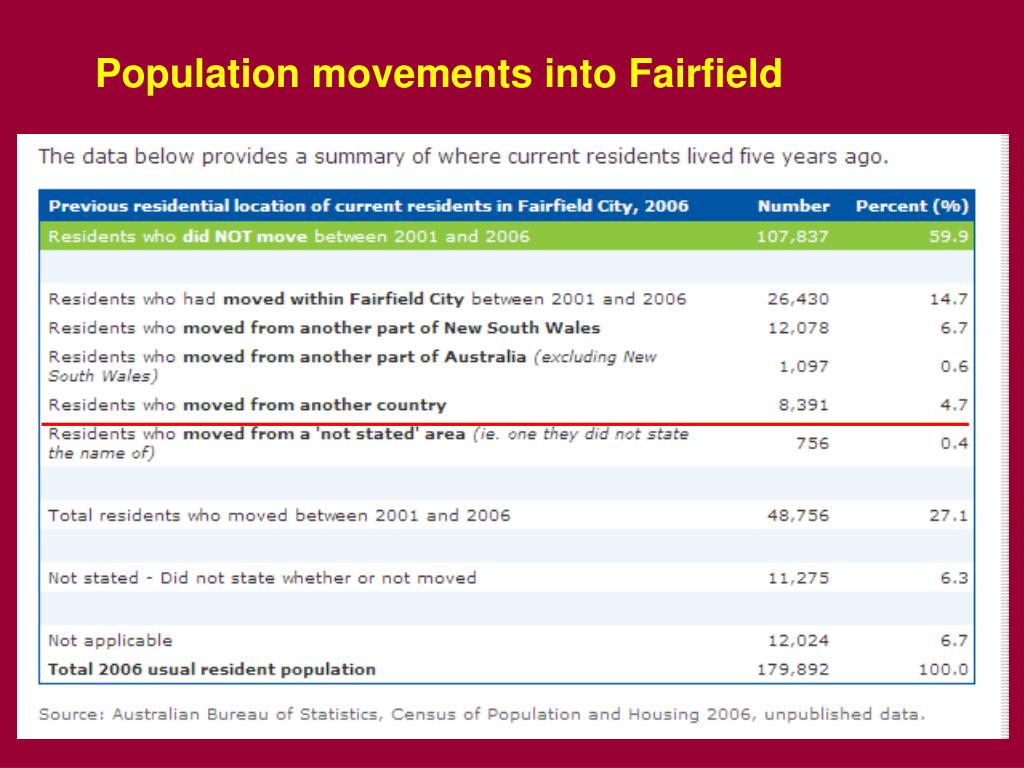 Population movements into Fairfield

The data below provides a summary of where current residents lived five years ago.

| Previous residential location of current residents in Fairfield City, 2006 | Number | Percent (%) |
|---|---|---|
| Residents who did NOT move between 2001 and 2006 | 107,837 | 59.9 |
| | | |
| Residents who had moved within Fairfield City between 2001 and 2006 | 26,430 | 14.7 |
| Residents who moved from another part of New South Wales | 12,078 | 6.7 |
| Residents who moved from another part of Australia (excluding New South Wales) | 1,097 | 0.6 |
| Residents who moved from another country | 8,391 | 4.7 |
| Residents who moved from a 'not stated' area (ie. one they did not state the name of) | 756 | 0.4 |
| | | |
| Total residents who moved between 2001 and 2006 | 48,756 | 27.1 |
| | | |
| Not stated - Did not state whether or not moved | 11,275 | 6.3 |
| | | |
| Not applicable | 12,024 | 6.7 |
| Total 2006 usual resident population | 179,892 | 100.0 |

Source: Australian Bureau of Statistics, Census of Population and Housing 2006, unpublished data.